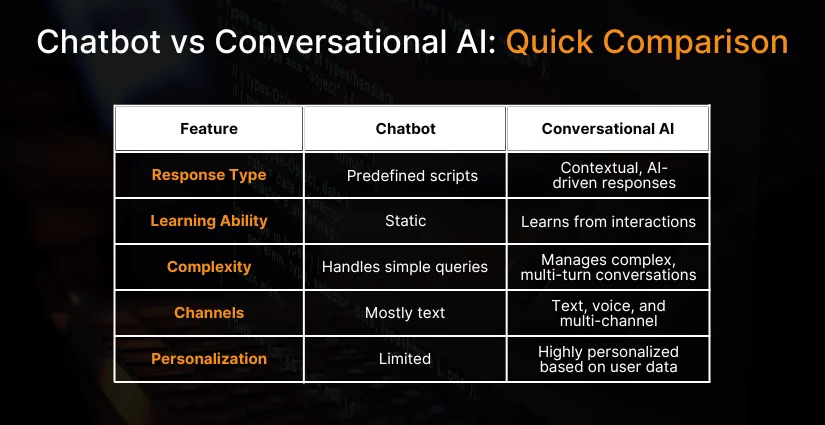 Chatbot vs Conversational AI: Quick Comparison

| Feature | Chatbot | Conversational AI |
|---|---|---|
| Response Type | Predefined scripts | Contextual, AI-driven responses |
| Learning Ability | Static | Learns from interactions |
| Complexity | Handles simple queries | Manages complex, multi-turn conversations |
| Channels | Mostly text | Text, voice, and multi-channel |
| Personalization | Limited | Highly personalized based on user data |